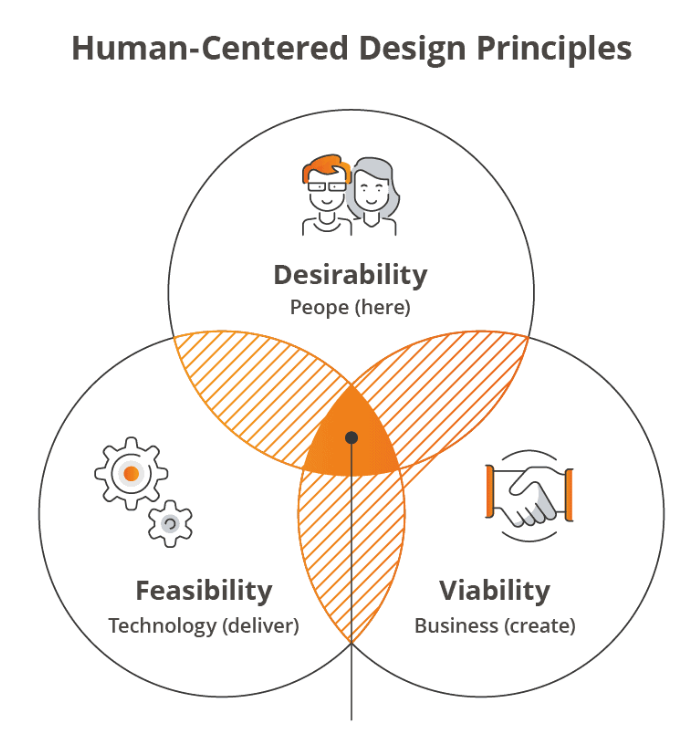 Human-Centered Design Principles

Desirability
Peope (here)

Feasibility
Technology (deliver)

Viability
Business (create)